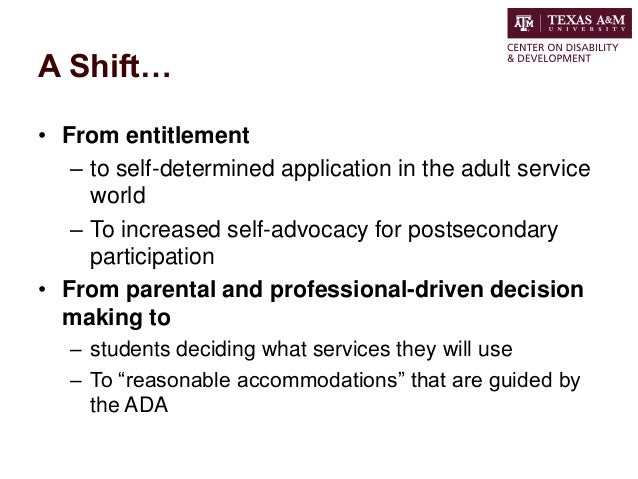 ATM | TEXAS A&M UNIVERSITY
CENTER ON DISABILITY & DEVELOPMENT

A Shift…

• From entitlement
– to self-determined application in the adult service world
– To increased self-advocacy for postsecondary participation
• From parental and professional-driven decision making to
– students deciding what services they will use
– To “reasonable accommodations” that are guided by the ADA